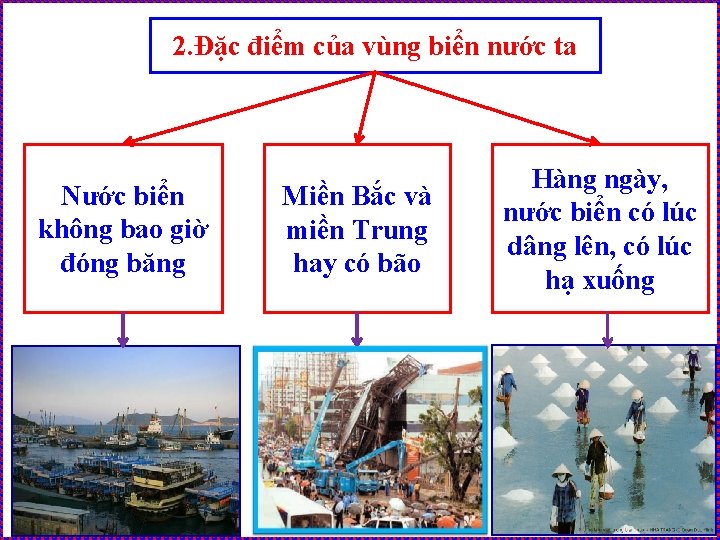 2.Đặc điểm của vùng biển nước ta

Nước biển không bao giờ đóng băng

Miền Bắc và miền Trung hay có bão

Hàng ngày, nước biển có lúc dâng lên, có lúc hạ xuống